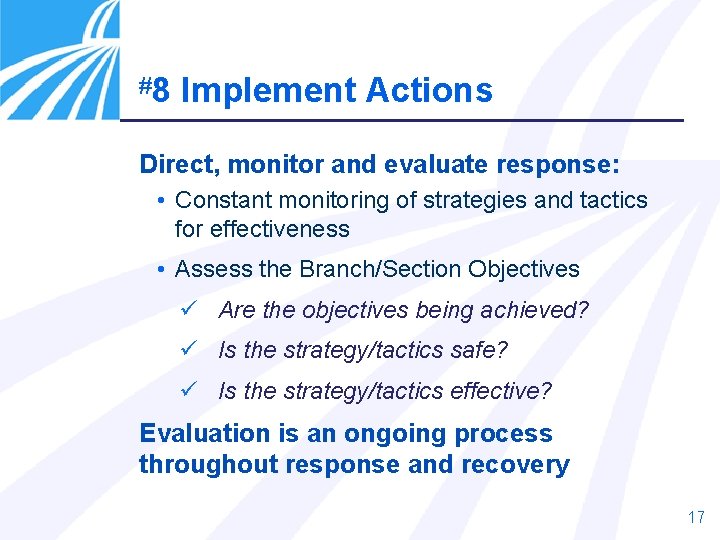 #8 Implement Actions

Direct, monitor and evaluate response:

• Constant monitoring of strategies and tactics for effectiveness

• Assess the Branch/Section Objectives

✓ Are the objectives being achieved?

✓ Is the strategy/tactics safe?

✓ Is the strategy/tactics effective?

Evaluation is an ongoing process throughout response and recovery

17